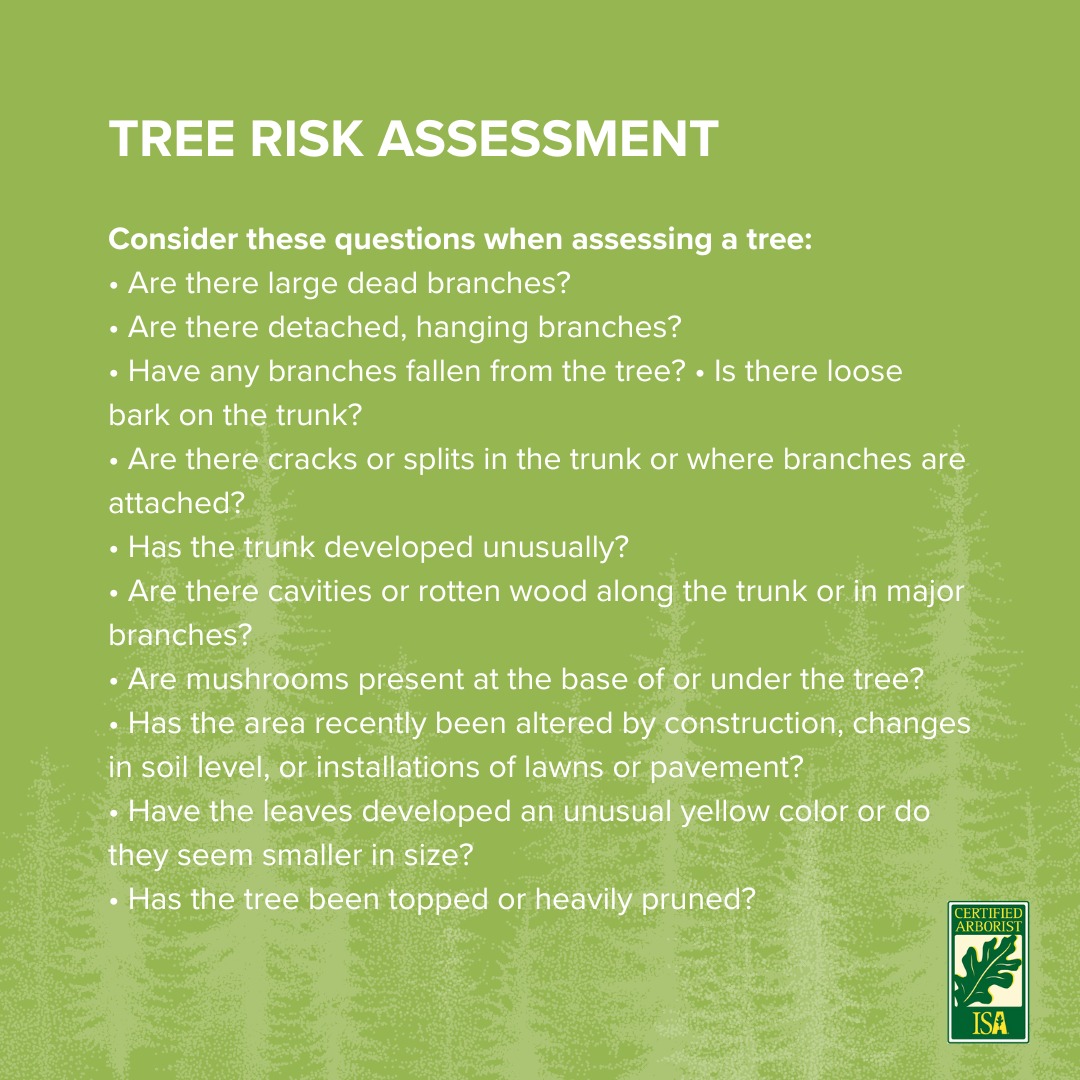 TREE RISK ASSESSMENT

Consider these questions when assessing a tree:
• Are there large dead branches?
• Are there detached, hanging branches?
• Have any branches fallen from the tree? • Is there loose bark on the trunk?
• Are there cracks or splits in the trunk or where branches are attached?
• Has the trunk developed unusually?
• Are there cavities or rotten wood along the trunk or in major branches?
• Are mushrooms present at the base of or under the tree?
• Has the area recently been altered by construction, changes in soil level, or installations of lawns or pavement?
• Have the leaves developed an unusual yellow color or do they seem smaller in size?
• Has the tree been topped or heavily pruned?

CERTIFIED ARBORIST
ISA